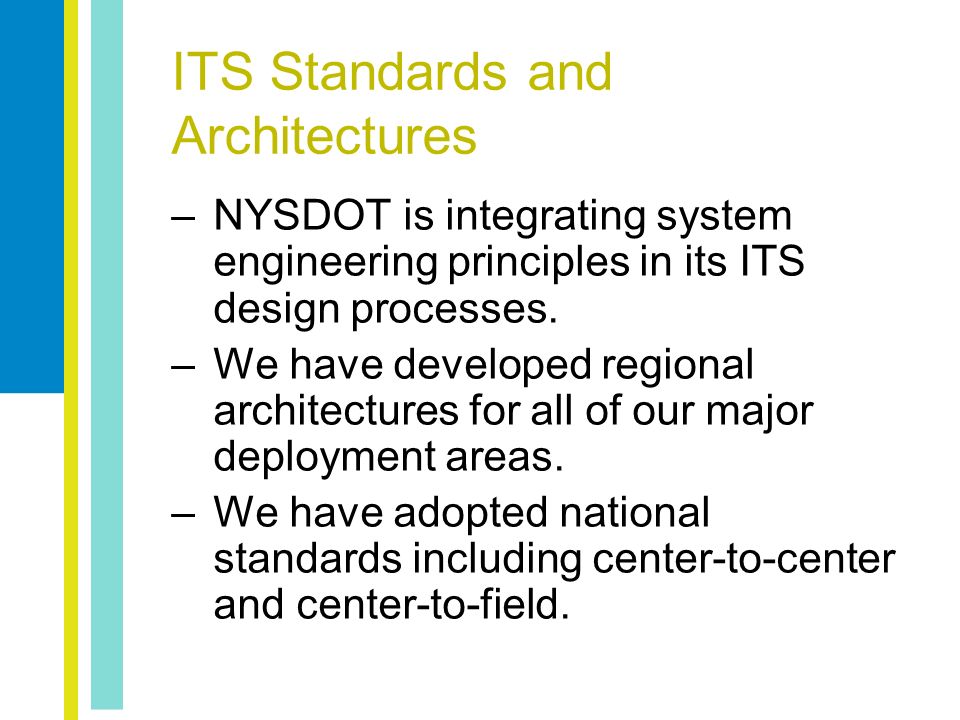 ITS Standards and Architectures

– NYSDOT is integrating system engineering principles in its ITS design processes.

– We have developed regional architectures for all of our major deployment areas.

– We have adopted national standards including center-to-center and center-to-field.